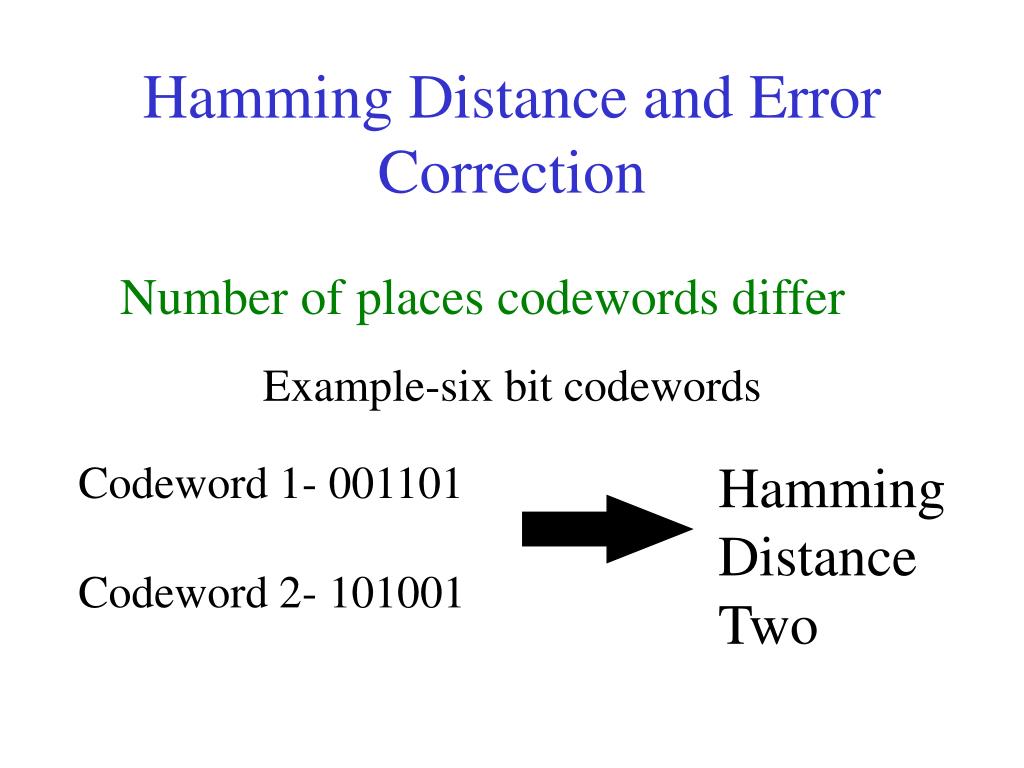 Hamming Distance and Error Correction

Number of places codewords differ

Example-six bit codewords

Codeword 1- 001101

Codeword 2- 101001

Hamming Distance Two